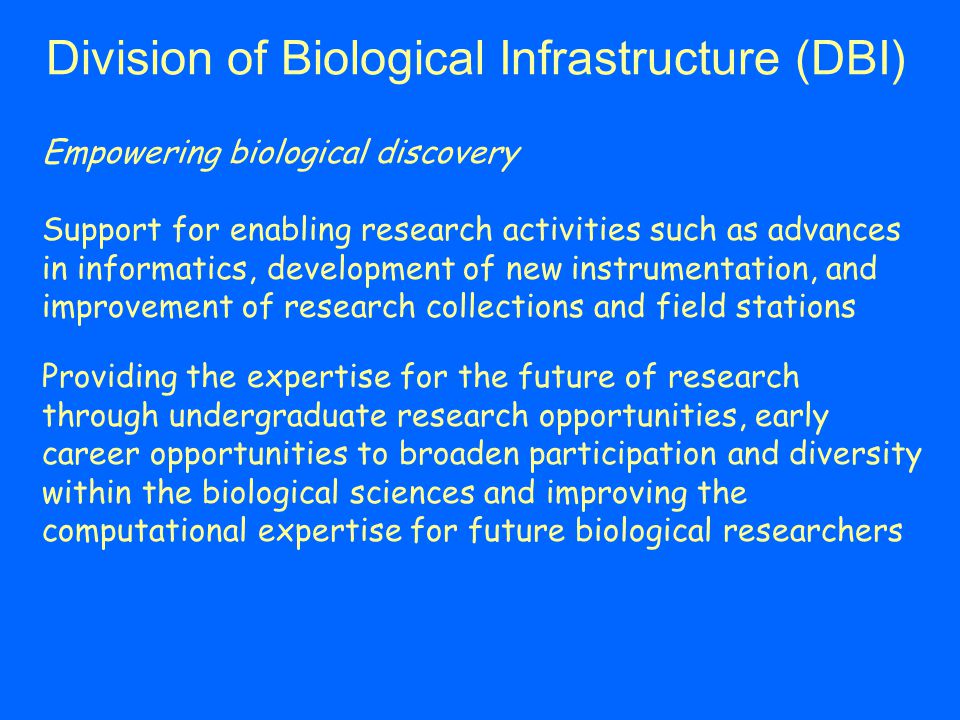 Division of Biological Infrastructure (DBI)

Empowering biological discovery

Support for enabling research activities such as advances in informatics, development of new instrumentation, and improvement of research collections and field stations

Providing the expertise for the future of research through undergraduate research opportunities, early career opportunities to broaden participation and diversity within the biological sciences and improving the computational expertise for future biological researchers